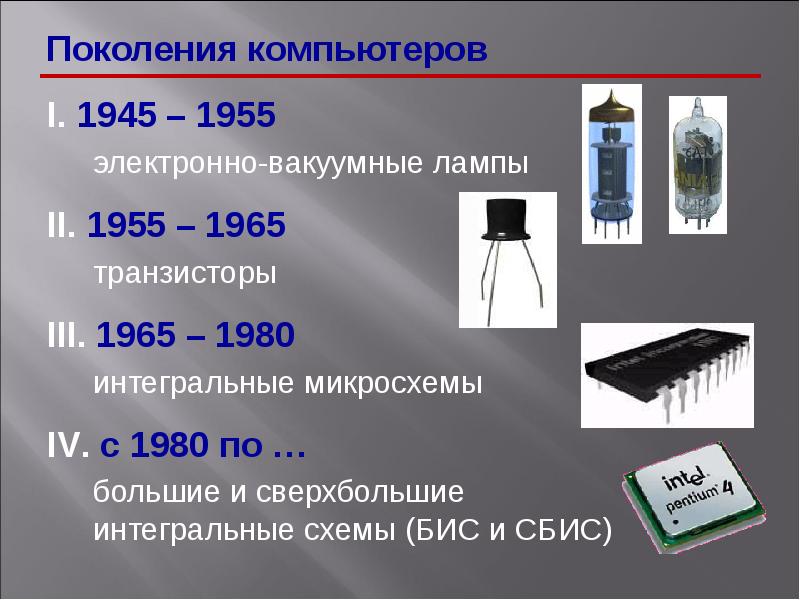 Поколения компьютеров

I. 1945 – 1955

электронно-вакуумные лампы

II. 1955 – 1965

транзисторы

III. 1965 – 1980

интегральные микросхемы

IV. с 1980 по …

большие и сверхбольшие интегральные схемы (БИС и СБИС)

intel pentium 4